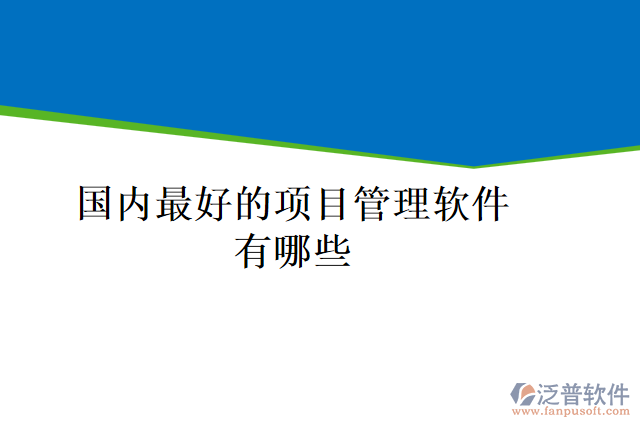 国内最好的项目管理软件有哪些

泛普软件
www.fanpusoft.com